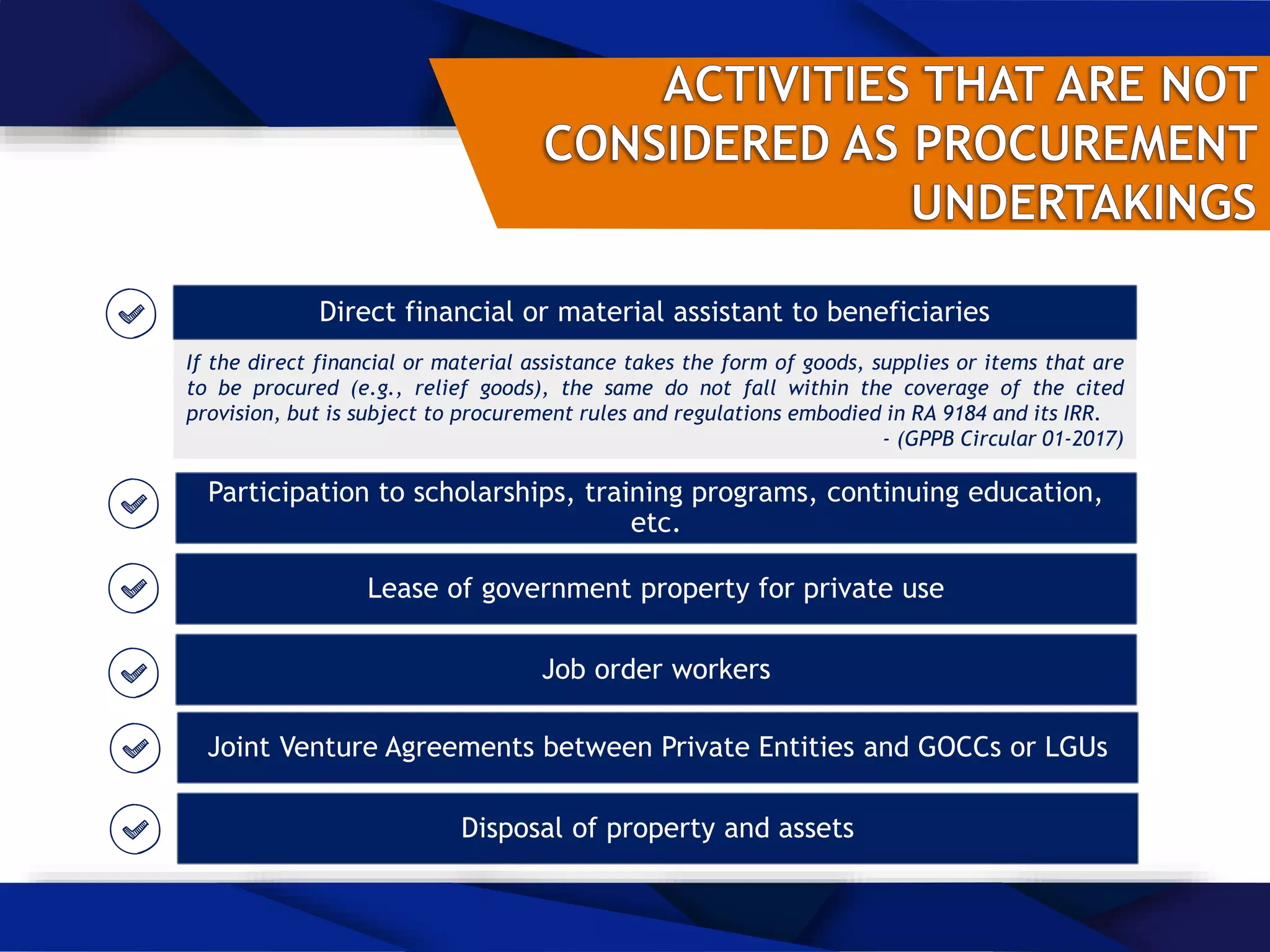 ACTIVITIES THAT ARE NOT CONSIDERED AS PROCUREMENT UNDERTAKINGS

Direct financial or material assistant to beneficiaries

If the direct financial or material assistance takes the form of goods, supplies or items that are to be procured (e.g., relief goods), the same do not fall within the coverage of the cited provision, but is subject to procurement rules and regulations embodied in RA 9184 and its IRR.
- (GPPB Circular 01-2017)

Participation to scholarships, training programs, continuing education, etc.

Lease of government property for private use

Job order workers

Joint Venture Agreements between Private Entities and GOCCs or LGUs

Disposal of property and assets